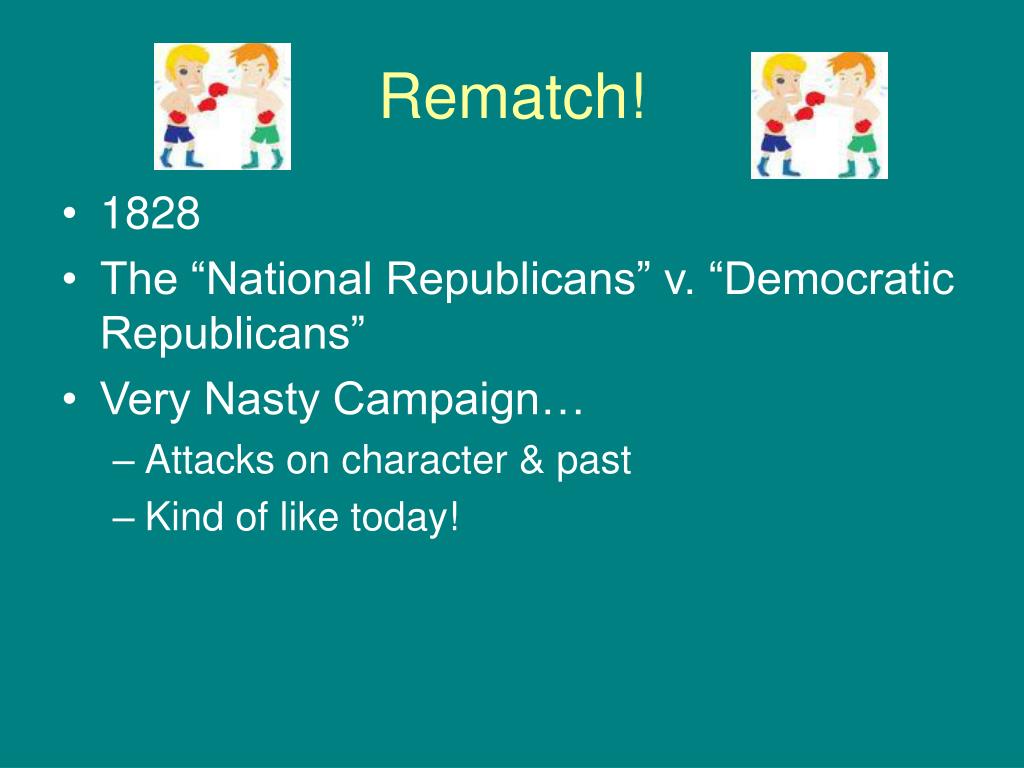 Rematch!

• 1828
• The “National Republicans” v. “Democratic Republicans”
• Very Nasty Campaign…
– Attacks on character & past
– Kind of like today!